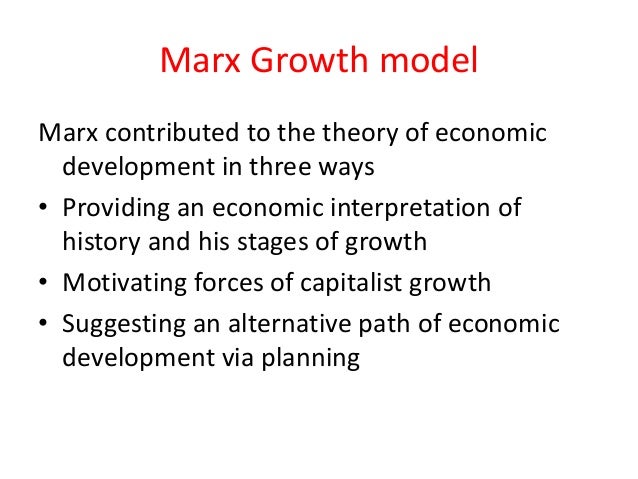 Marx Growth model

Marx contributed to the theory of economic development in three ways

• Providing an economic interpretation of history and his stages of growth
• Motivating forces of capitalist growth
• Suggesting an alternative path of economic development via planning